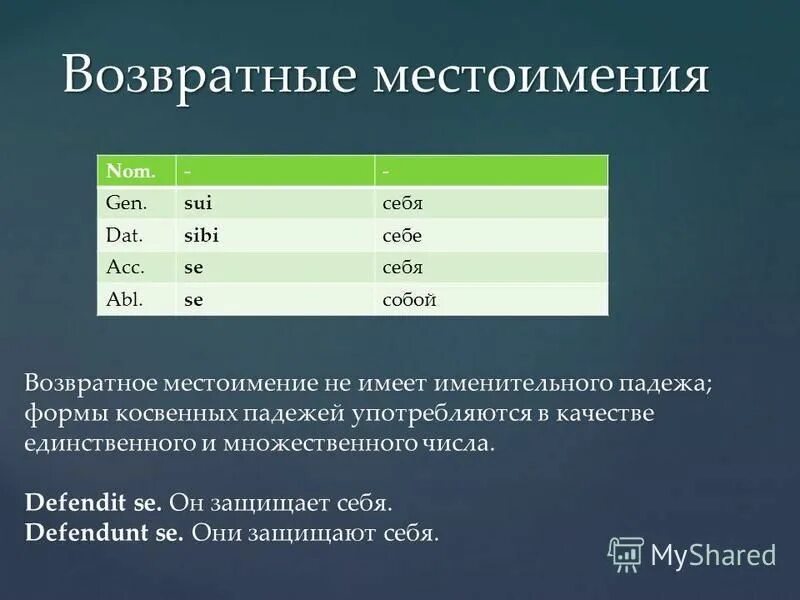 Возвратные местоимения

| Nom. | - | - |
|---|---|---|
| Gen. | sui | себя |
| Dat. | sibi | себе |
| Acc. | se | себя |
| Abl. | se | собой |

Возвратное местоимение не имеет именительного падежа; формы косвенных падежей употребляются в качестве единственного и множественного числа.

Defendit se. Он защищает себя.
Defendunt se. Они защищают себя.

MyShared